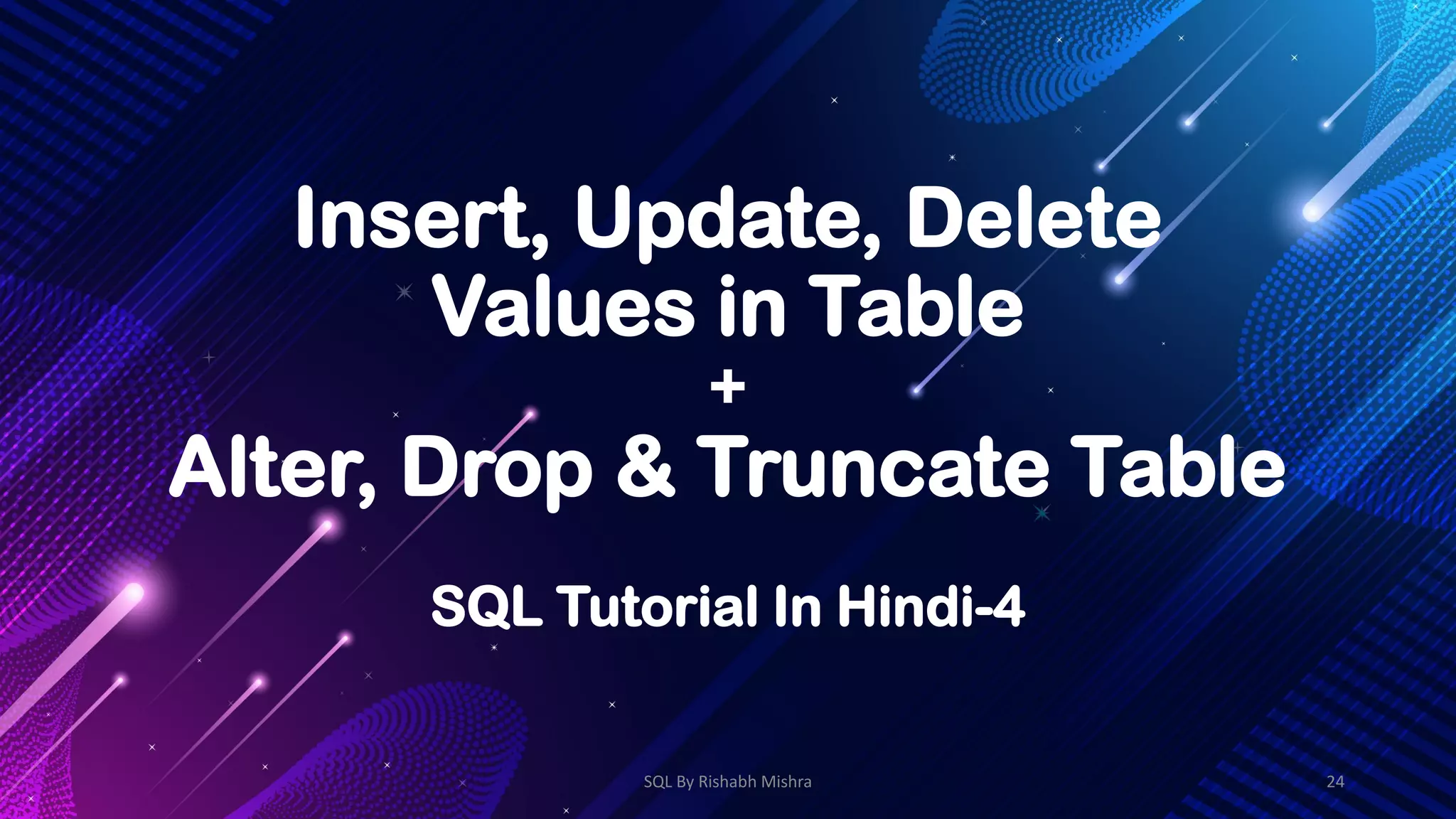 Insert, Update, Delete Values in Table
+
Alter, Drop & Truncate Table

SQL Tutorial In Hindi-4

SQL By Rishabh Mishra

24